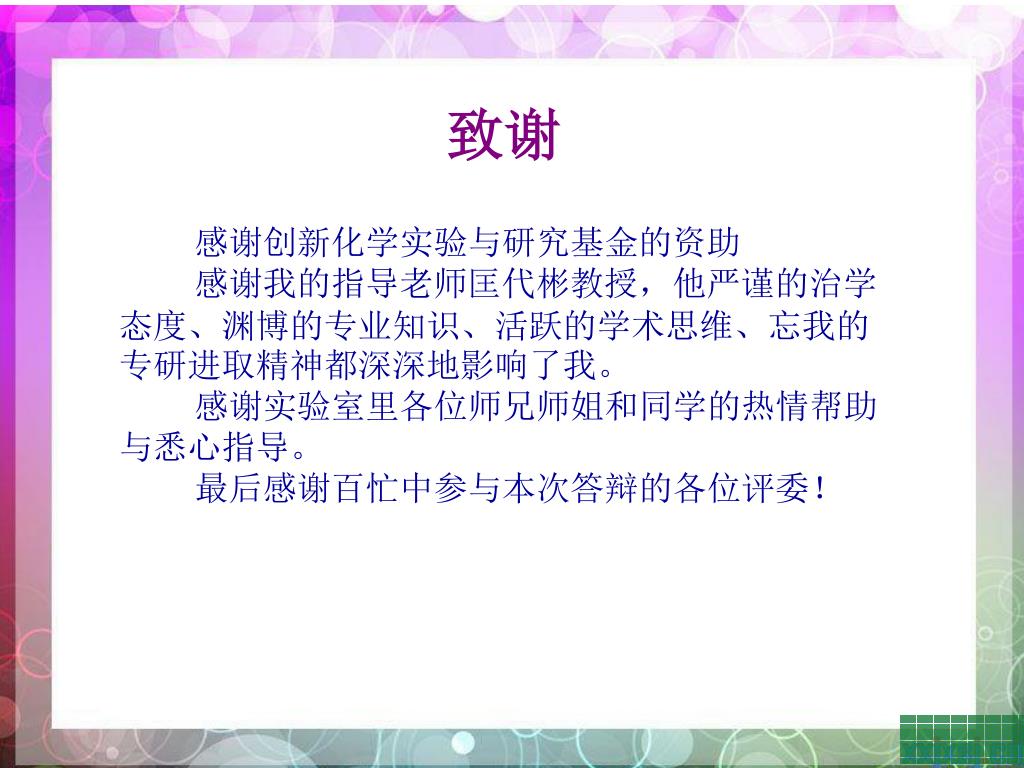 致谢

感谢创新化学实验与研究基金的资助

感谢我的指导老师匡代彬教授，他严谨的治学态度、渊博的专业知识、活跃的学术思维、忘我的专研进取精神都深深地影响了我。

感谢实验室里各位师兄师姐和同学的热情帮助与悉心指导。

最后感谢百忙中参与本次答辩的各位评委！